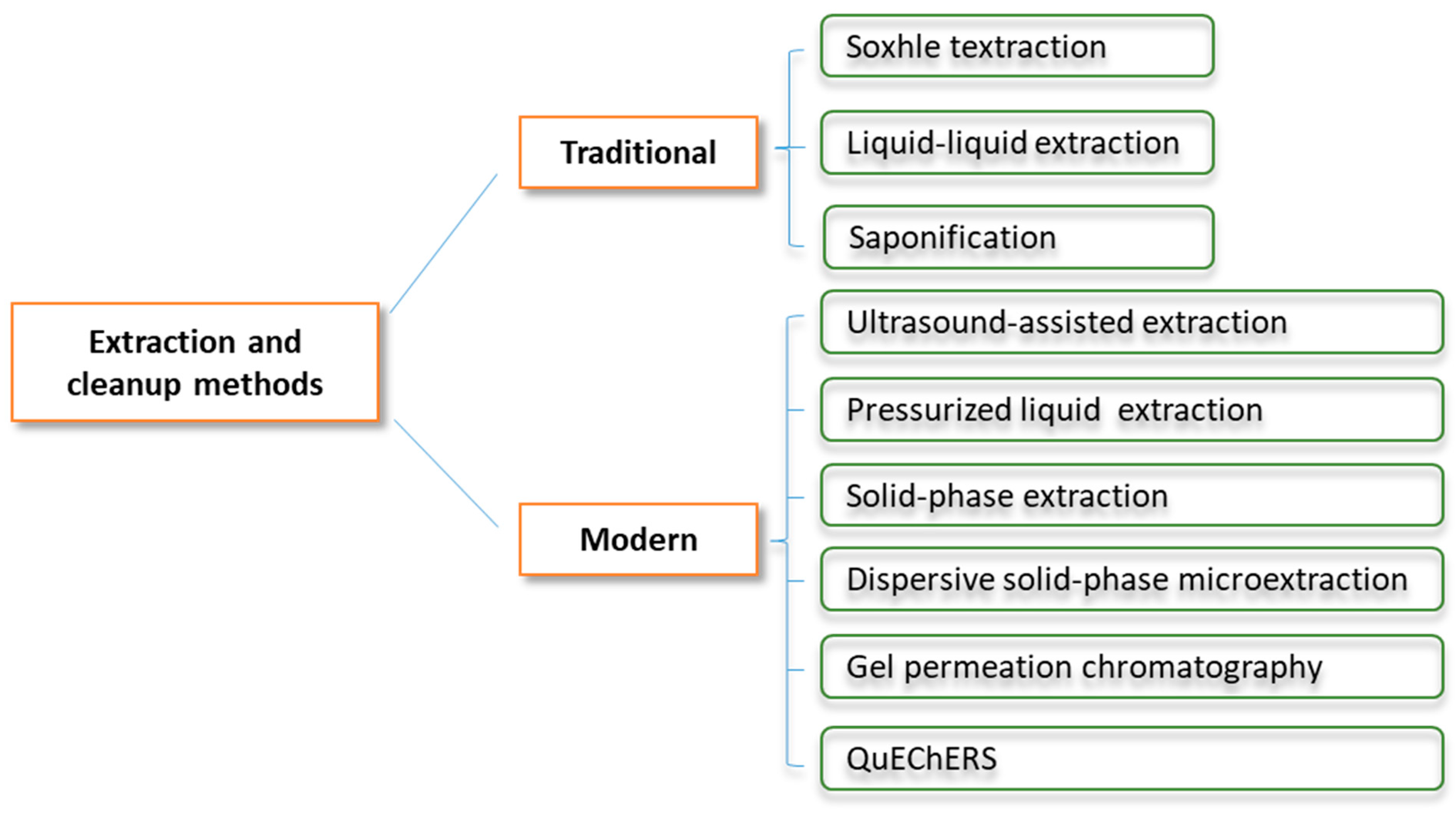 Extraction and cleanup methods

Traditional

Soxhle textraction

Liquid-liquid extraction

Saponification

Modern

Ultrasound-assisted extraction

Pressurized liquid extraction

Solid-phase extraction

Dispersive solid-phase microextraction

Gel permeation chromatography

QuEChERS